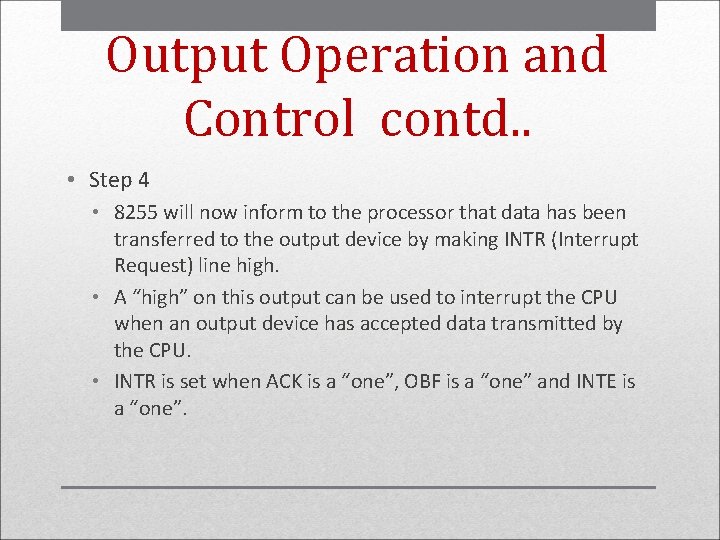 Output Operation and Control contd..

• Step 4
  • 8255 will now inform to the processor that data has been transferred to the output device by making INTR (Interrupt Request) line high.
  • A “high” on this output can be used to interrupt the CPU when an output device has accepted data transmitted by the CPU.
  • INTR is set when ACK is a “one”, OBF is a “one” and INTE is a “one”.